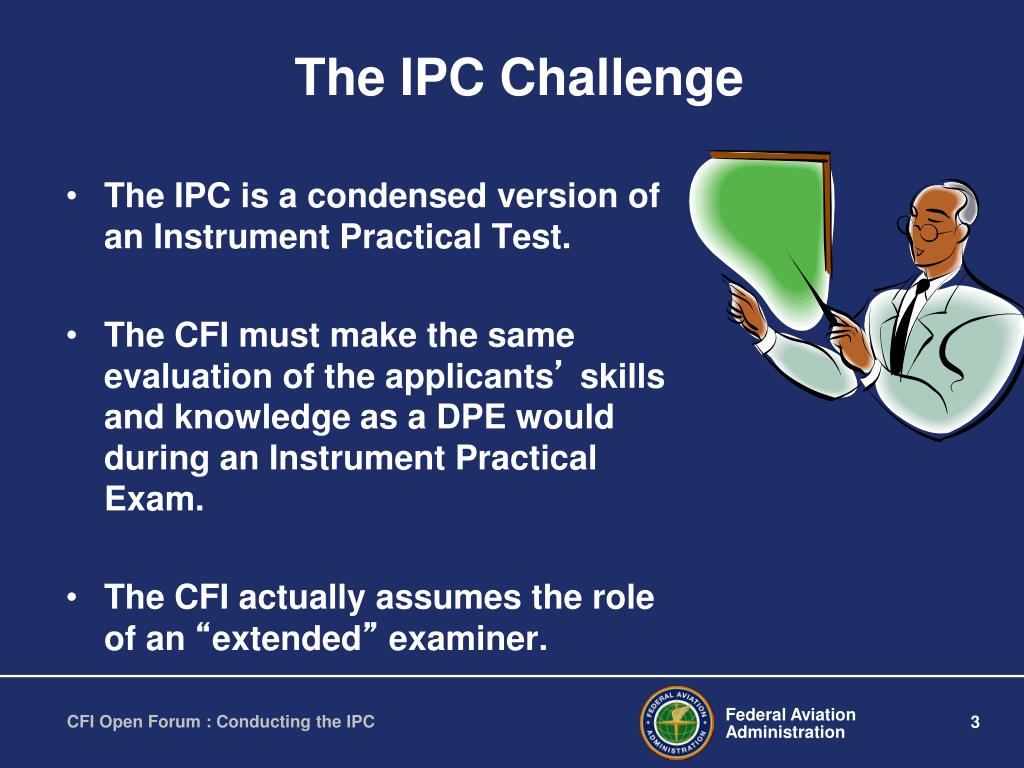 The IPC Challenge

• The IPC is a condensed version of an Instrument Practical Test.

• The CFI must make the same evaluation of the applicants’ skills and knowledge as a DPE would during an Instrument Practical Exam.

• The CFI actually assumes the role of an “extended” examiner.

CFI Open Forum : Conducting the IPC

FEDERAL AVIATION ADMINISTRATION

Federal Aviation Administration

3